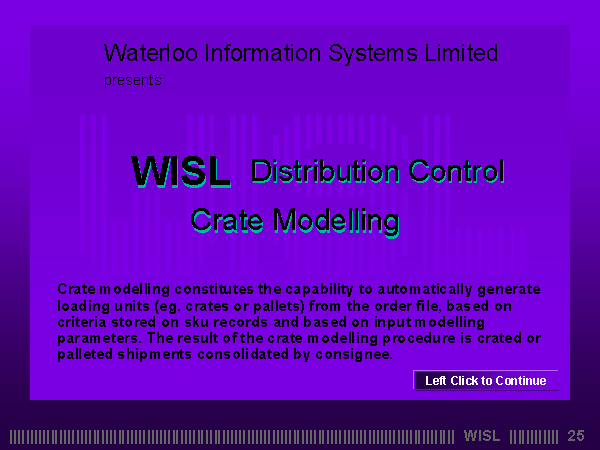 Waterloo Information Systems Limited
presents

WISL Distribution Control

Crate Modelling

Crate modelling constitutes the capability to automatically generate loading units (eg. crates or pallets) from the order file, based on criteria stored on sku records and based on input modelling parameters. The result of the crate modelling procedure is crated or palleted shipments consolidated by consignee.

Left Click to Continue

WISL 25